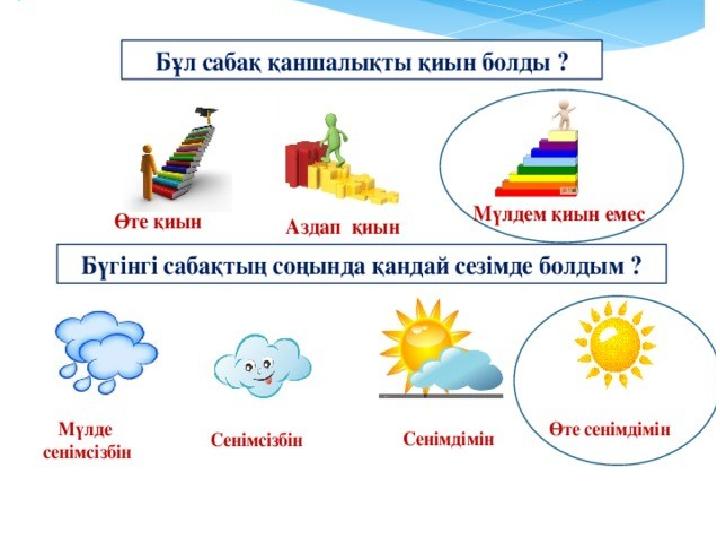 Бұл сабақ қаншалықты қиын болды ?

Өте қиын

Аздап қиын

Мүлдем қиын емес

Бүгінгі сабақтың соңында қандай сезімде болдым ?

Мүлде сенімсізбін

Сенімсізбін

Сенімдімін

Өте сенімдімін